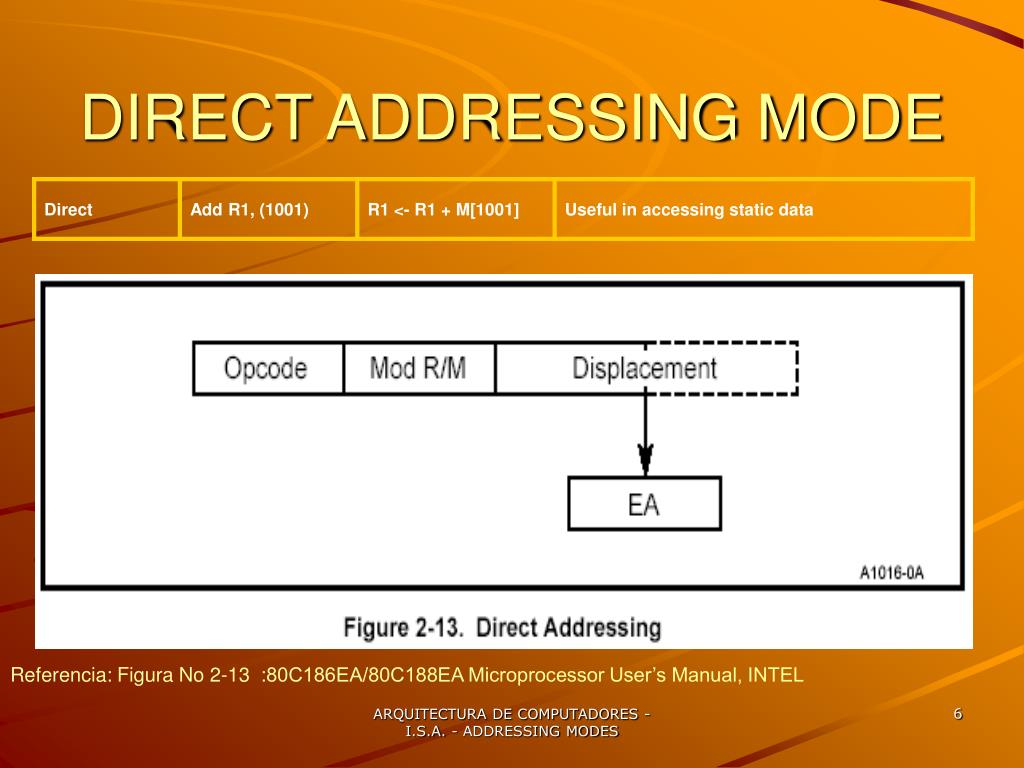 DIRECT ADDRESSING MODE

| Direct | Add R1, (1001) | R1 <- R1 + M[1001] | Useful in accessing static data |
|---|---|---|---|

Opcode
Mod R/M
Displacement
EA
A1016-0A

Figure 2-13. Direct Addressing

Referencia: Figura No 2-13 :80C186EA/80C188EA Microprocessor User's Manual, INTEL

ARQUITECTURA DE COMPUTADORES - I.S.A. - ADDRESSING MODES

6